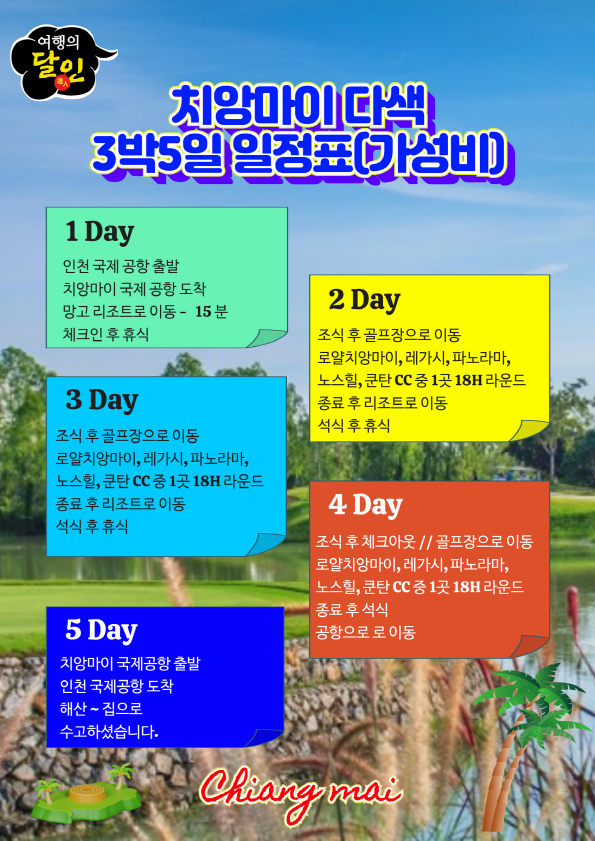 여행의 달인 達人

치앙마이 다색
3박5일 일정표(가성비)

1 Day
인천 국제 공항 출발
치앙마이 국제 공항 도착
망고 리조트로 이동 - 15 분
체크인 후 휴식

2 Day
조식 후 골프장으로 이동
로얄치앙마이, 레가시, 파노라마,
노스힐, 쿤탄 CC 중 1곳 18H 라운드
종료 후 리조트로 이동
석식 후 휴식

3 Day
조식 후 골프장으로 이동
로얄치앙마이, 레가시, 파노라마,
노스힐, 쿤탄 CC 중 1곳 18H 라운드
종료 후 리조트로 이동
석식 후 휴식

4 Day
조식 후 체크아웃 // 골프장으로 이동
로얄치앙마이, 레가시, 파노라마,
노스힐, 쿤탄 CC 중 1곳 18H 라운드
종료 후 석식
공항으로 로 이동

5 Day
치앙마이 국제공항 출발
인천 국제공항 도착
해산 ~ 집으로
수고하셨습니다.

Chiang mai